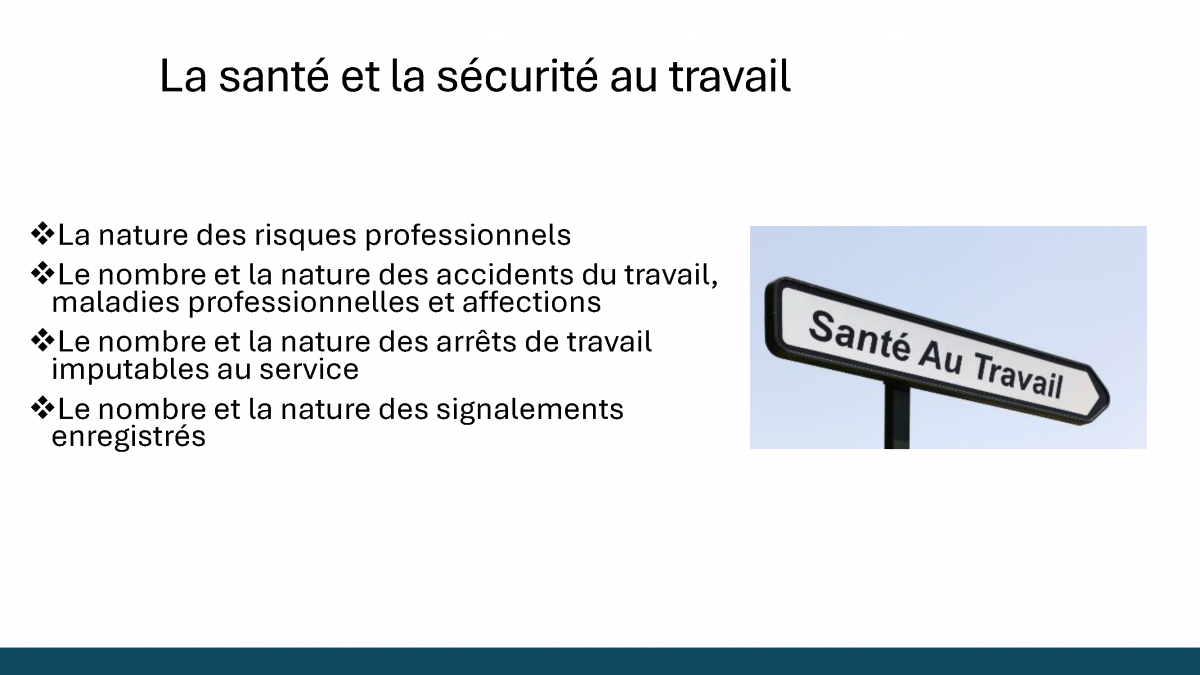 La santé et la sécurité au travail

❖La nature des risques professionnels

❖Le nombre et la nature des accidents du travail, maladies professionnelles et affections

❖Le nombre et la nature des arrêts de travail imputables au service

❖Le nombre et la nature des signalements enregistrés

Santé Au Travail